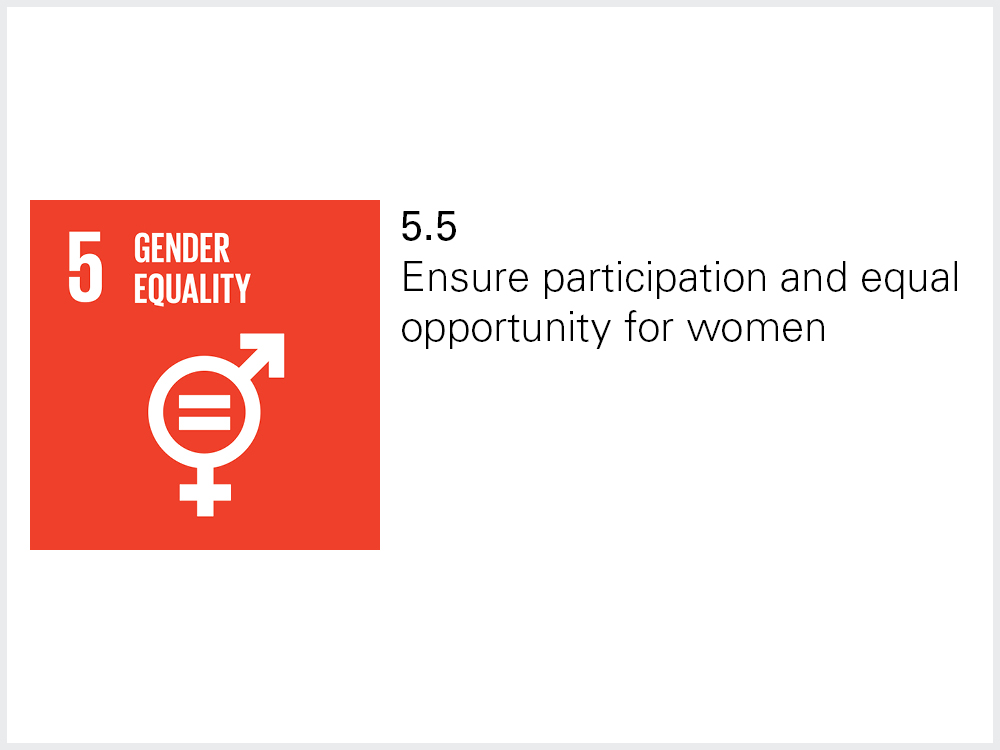 5 GENDER EQUALITY

5.5
Ensure participation and equal opportunity for women